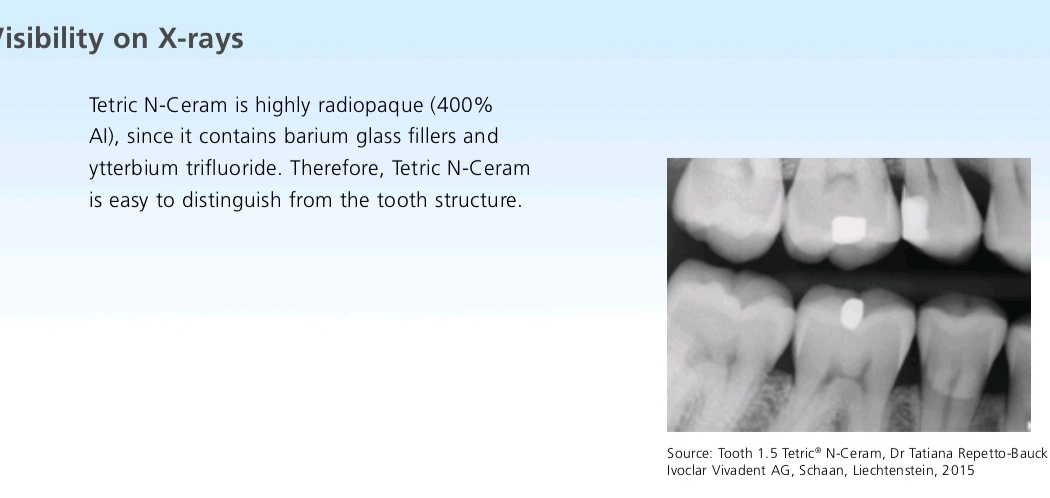 isibility on X-rays

Tetric N-Ceram is highly radiopaque (400% Al), since it contains barium glass fillers and ytterbium trifluoride. Therefore, Tetric N-Ceram is easy to distinguish from the tooth structure.

Source: Tooth 1.5 Tetric® N-Ceram, Dr Tatiana Repetto-Bauck
Ivoclar Vivadent AG, Schaan, Liechtenstein, 2015